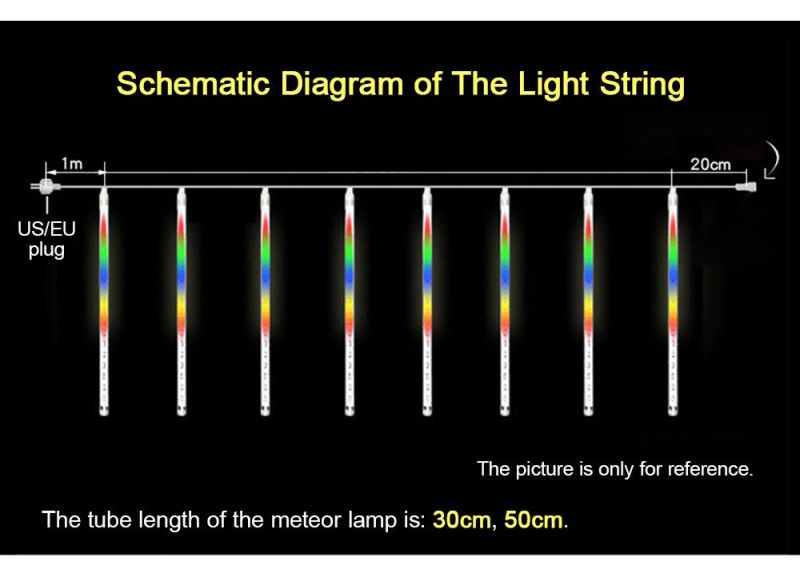 Schematic Diagram of The Light String

1m

20cm

US/EU plug

The picture is only for reference.

The tube length of the meteor lamp is: 30cm, 50cm.